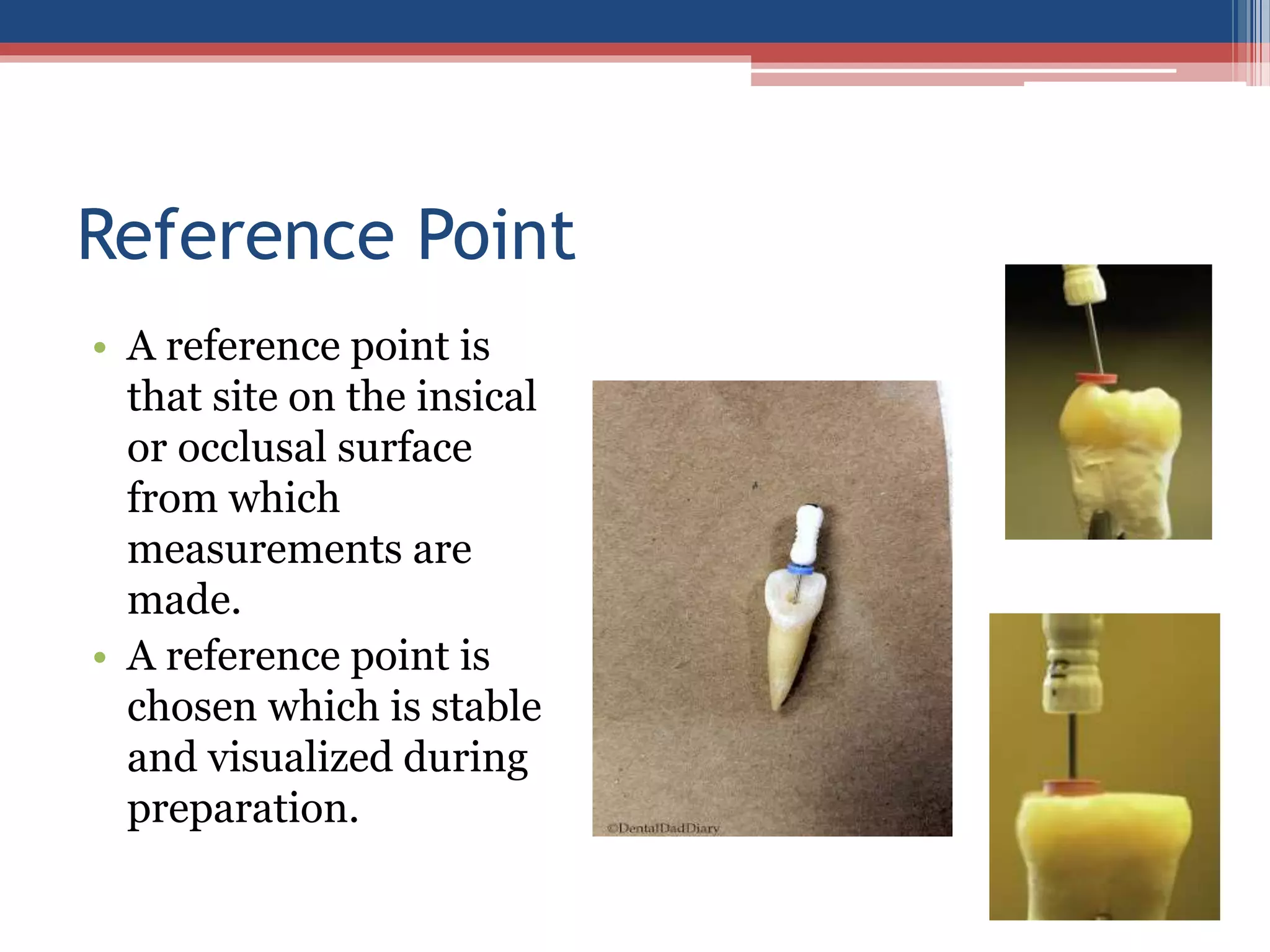 Reference Point

• A reference point is that site on the insical or occlusal surface from which measurements are made.
• A reference point is chosen which is stable and visualized during preparation.

©DentalDadDiary